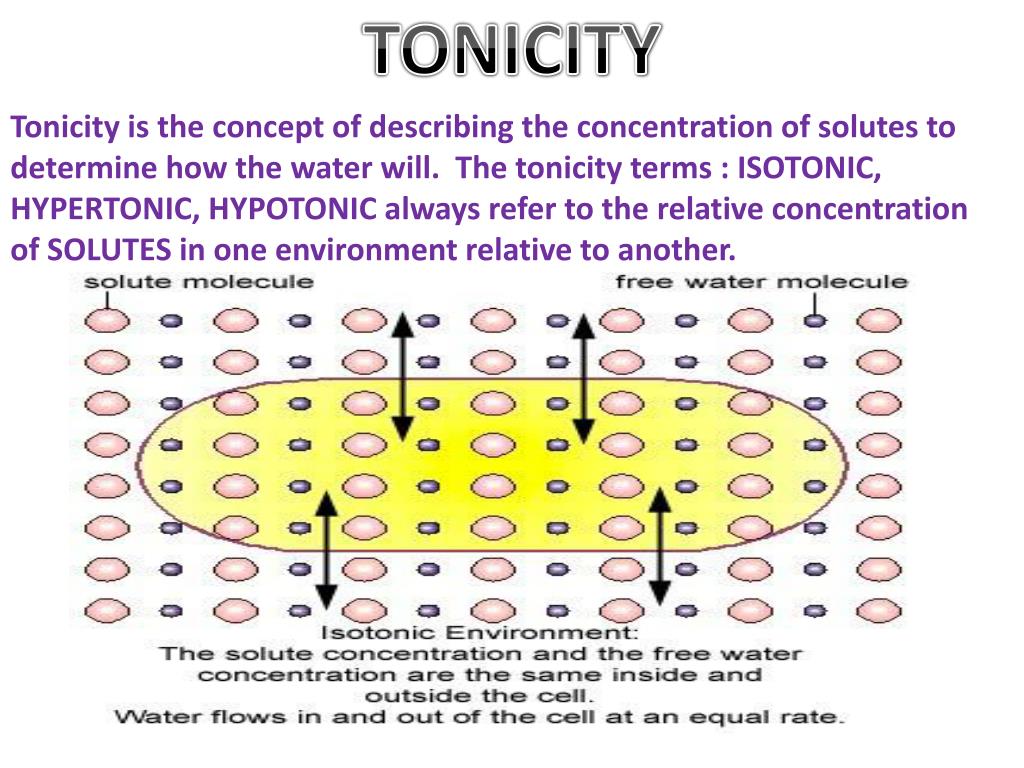 TONICITY

Tonicity is the concept of describing the concentration of solutes to determine how the water will. The tonicity terms : ISOTONIC, HYPERTONIC, HYPOTONIC always refer to the relative concentration of SOLUTES in one environment relative to another.

solute molecule

free water molecule

Isotonic Environment:
The solute concentration and the free water concentration are the same inside and outside the cell.
Water flows in and out of the cell at an equal rate.